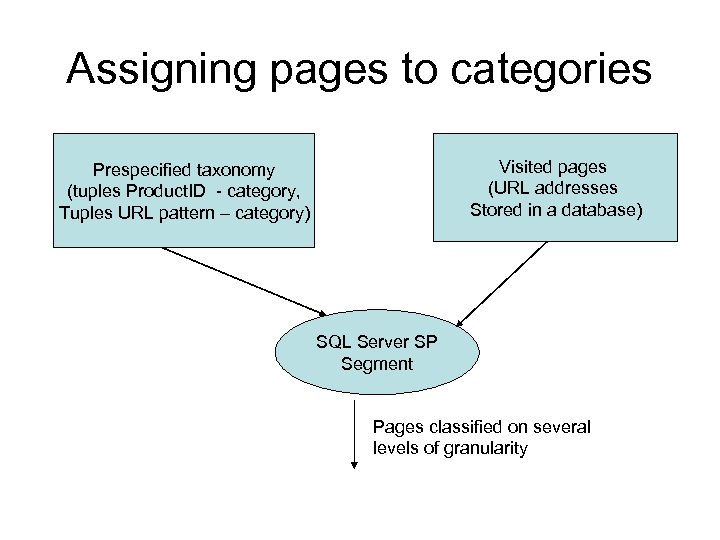 Assigning pages to categories

Prespecified taxonomy (tuples ProductID - category, Tuples URL pattern – category)

Visited pages (URL addresses Stored in a database)

SQL Server SP Segment

Pages classified on several levels of granularity